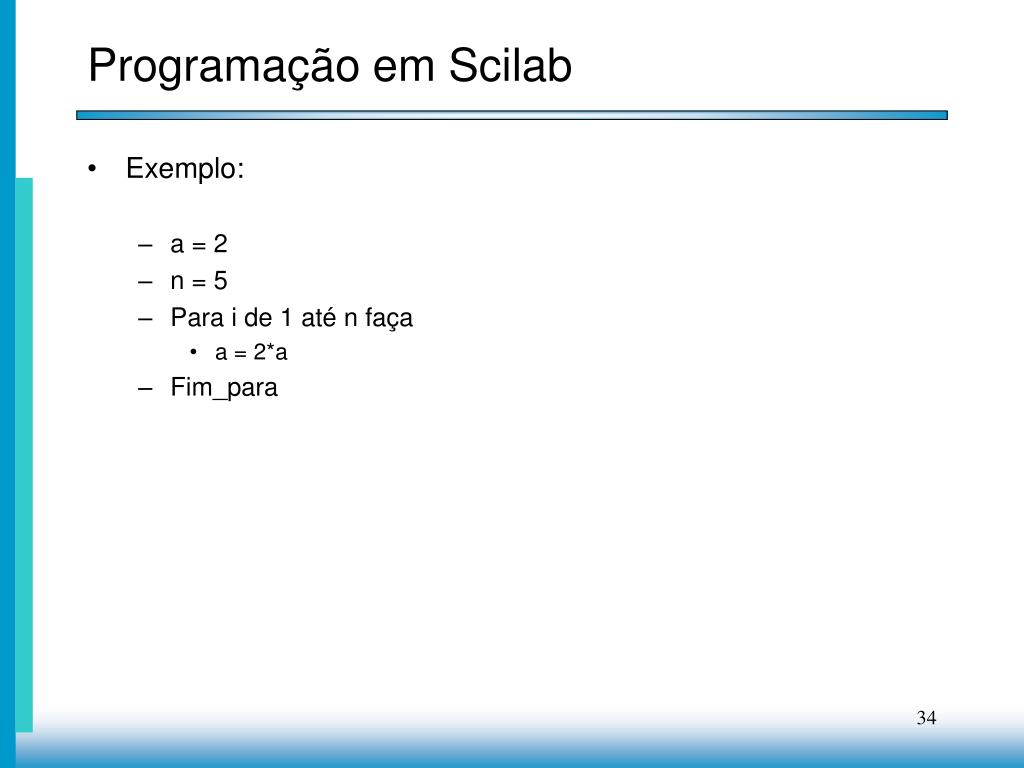 Programação em Scilab

• Exemplo:

– a = 2
– n = 5
– Para i de 1 até n faça
  • a = 2*a
– Fim_para

34